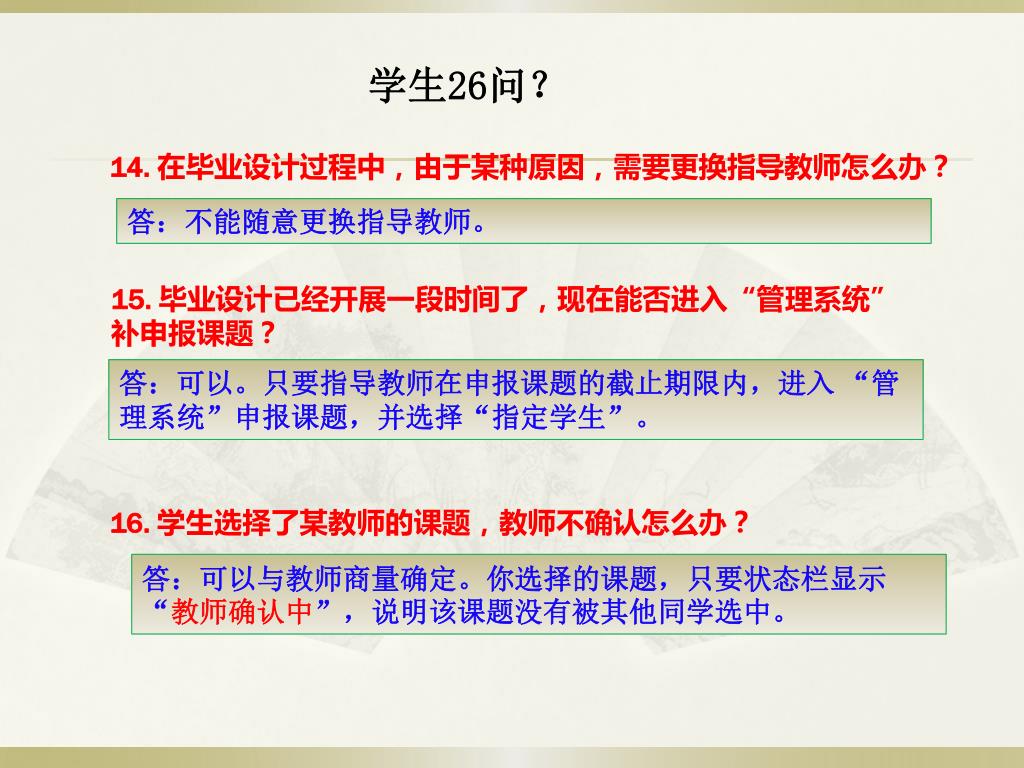 学生26问？

14. 在毕业设计过程中，由于某种原因，需要更换指导教师怎么办？

答：不能随意更换指导教师。

15. 毕业设计已经开展一段时间了，现在能否进入“管理系统”补申报课题？

答：可以。只要指导教师在申报课题的截止期限内，进入“管理系统”申报课题，并选择“指定学生”。

16. 学生选择了某教师的课题，教师不确认怎么办？

答：可以与教师商量确定。你选择的课题，只要状态栏显示“教师确认中”，说明该课题没有被其他同学选中。